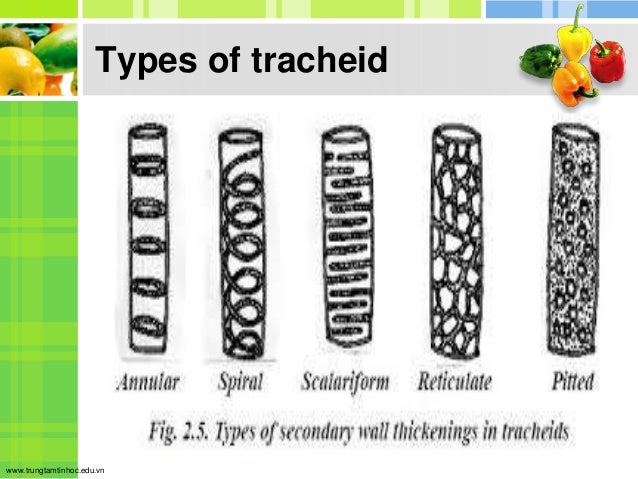 Types of tracheid

Annular Spiral Scalariform Reticulate Pitted

Fig. 2.5. Types of secondary wall thickenings in tracheids

www.trungtamtinhoc.edu.vn